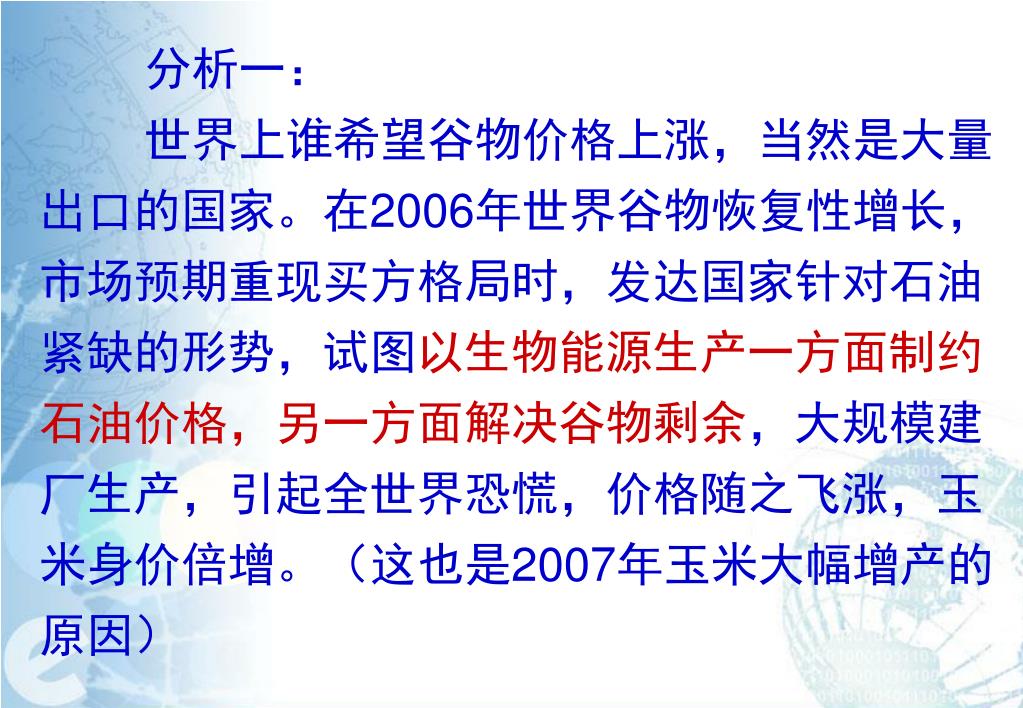 分析一：

世界上谁希望谷物价格上涨，当然是大量出口的国家。在2006年世界谷物恢复性增长，市场预期重现买方格局时，发达国家针对石油紧缺的形势，试图以生物能源生产一方面制约石油价格，另一方面解决谷物剩余，大规模建厂生产，引起全世界恐慌，价格随之飞涨，玉米身价倍增。（这也是2007年玉米大幅增产的原因）